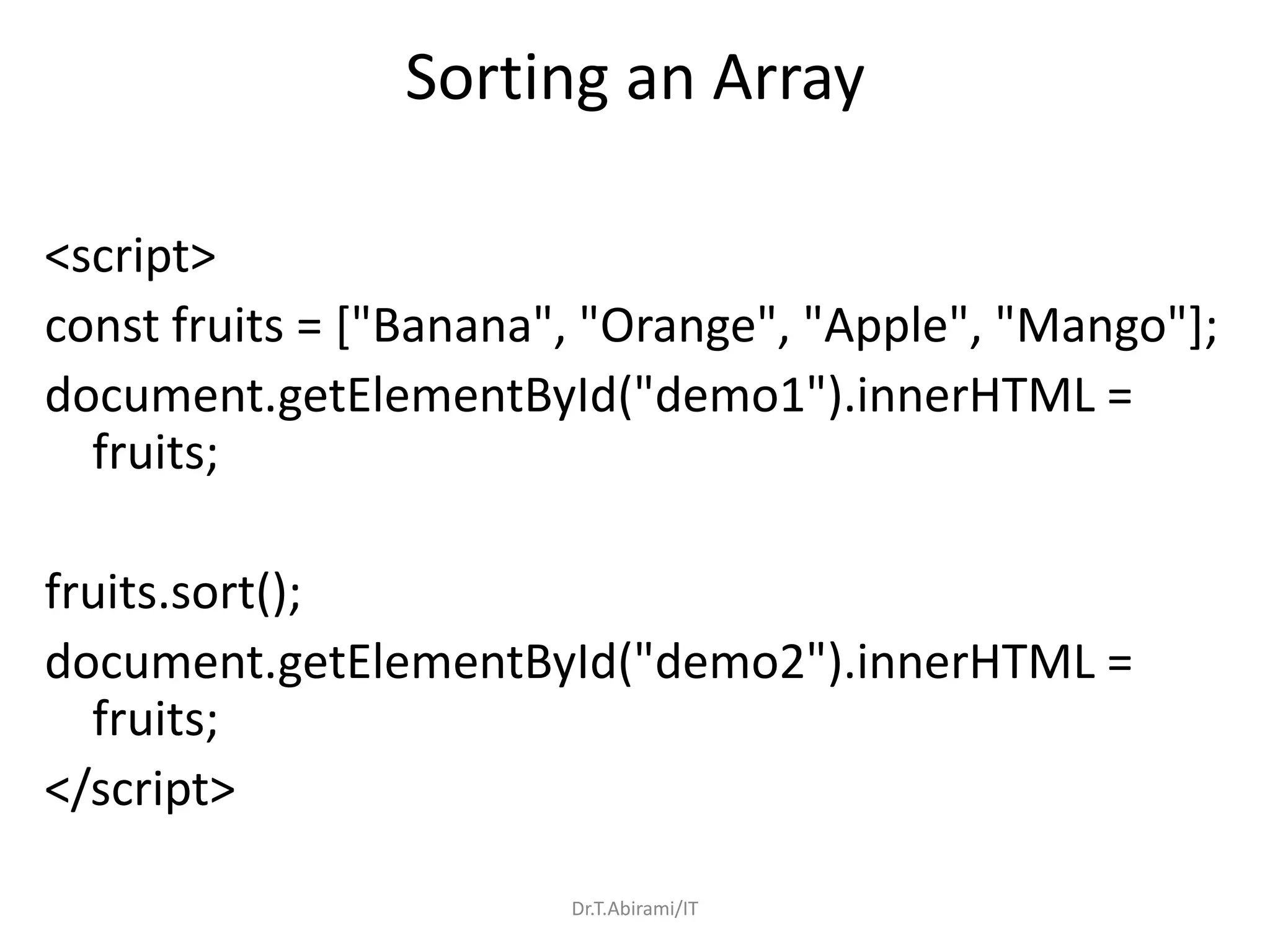 Sorting an Array

<script>
const fruits = ["Banana", "Orange", "Apple", "Mango"];
document.getElementById("demo1").innerHTML = fruits;

fruits.sort();
document.getElementById("demo2").innerHTML = fruits;
</script>

Dr.T.Abirami/IT